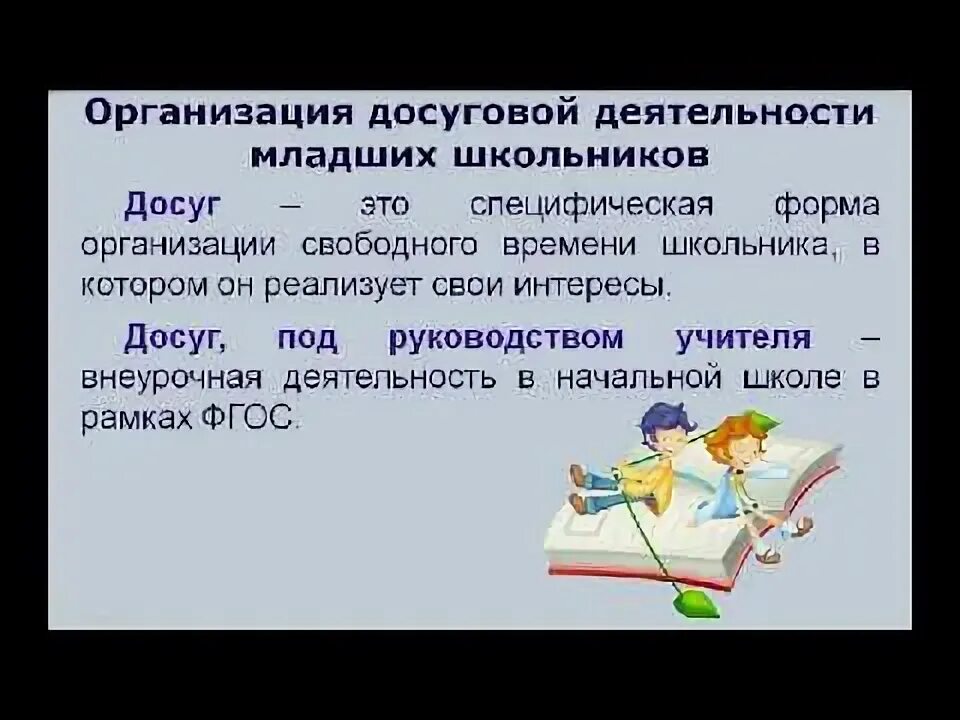 Организация досуговой деятельности младших школьников

Досуг – это специфическая форма организации свободного времени школьника, в котором он реализует свои интересы.

Досуг, под руководством учителя – внеурочная деятельность в начальной школе в рамках ФГОС.